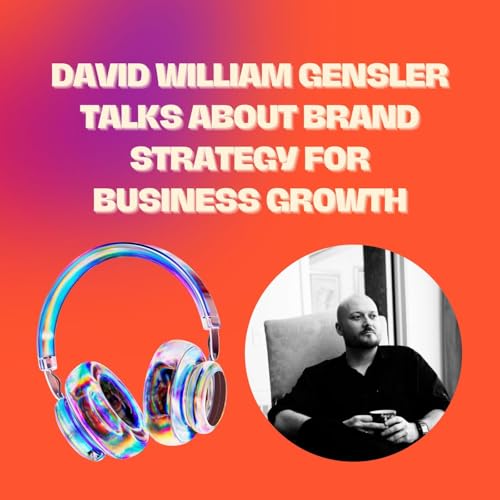 DAVID WILLIAM GENSLER TALKS ABOUT BRAND STRATEGY FOR BUSINESS GROWTH